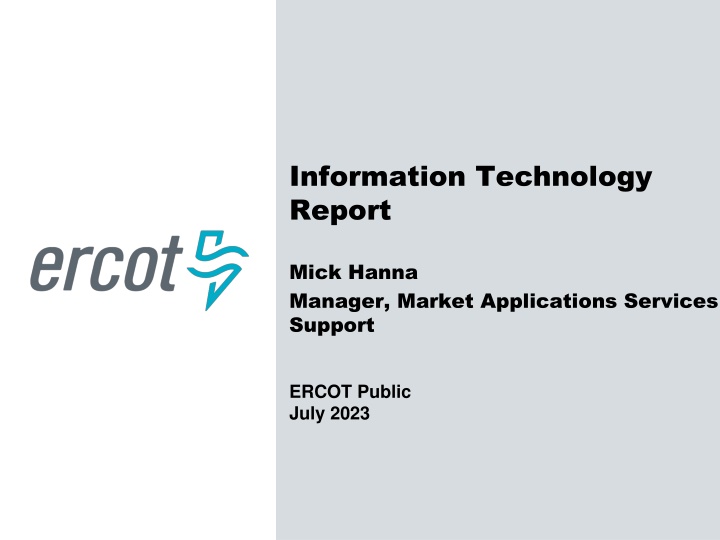 ercot

Information Technology Report

Mick Hanna

Manager, Market Applications Services Support

ERCOT Public
July 2023